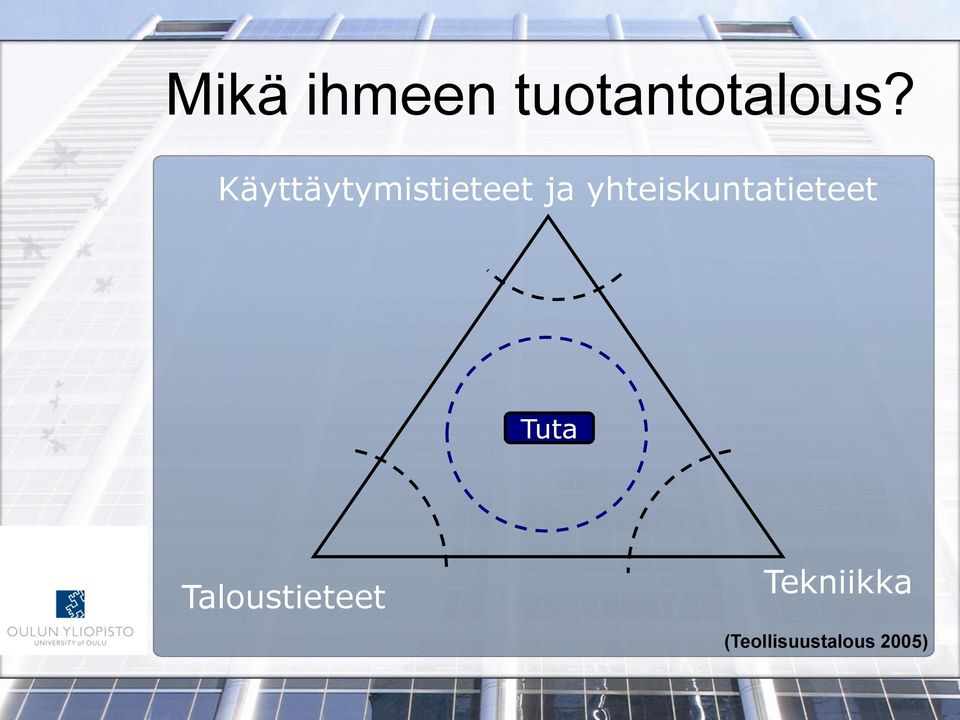 Mikä ihmeen tuotantotalous?

Käyttäytymistieteet ja yhteiskuntatieteet

Tuta

Taloustieteet

Tekniikka

(Teollisuustalous 2005)

OULUN YLIOPISTO
UNIVERSITY of OULU